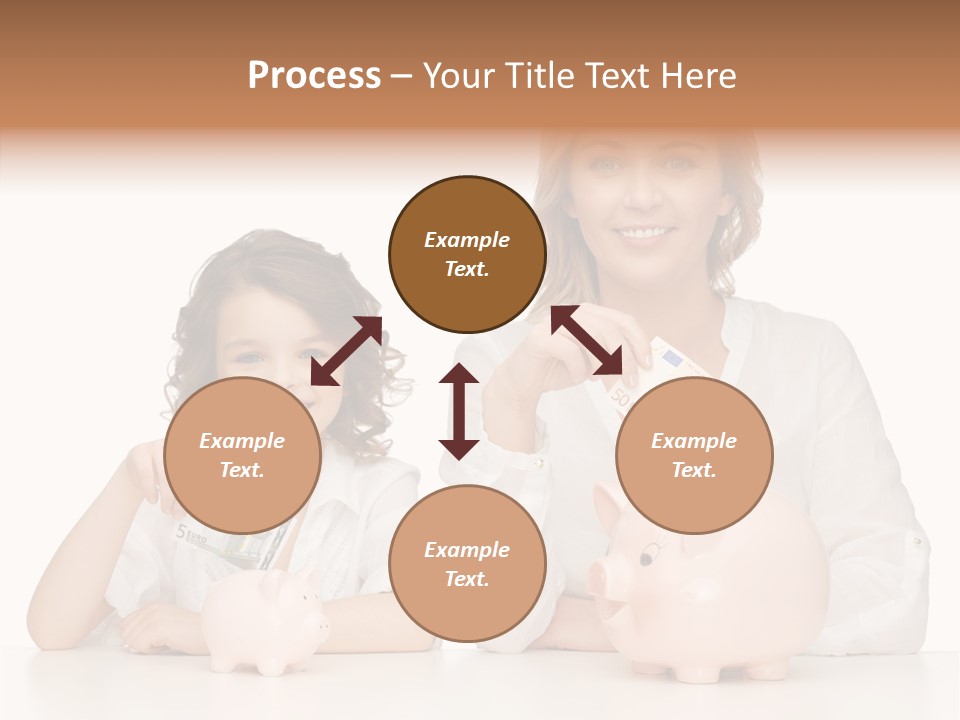 Process – Your Title Text Here

Example Text.

Example Text.

Example Text.

Example Text.